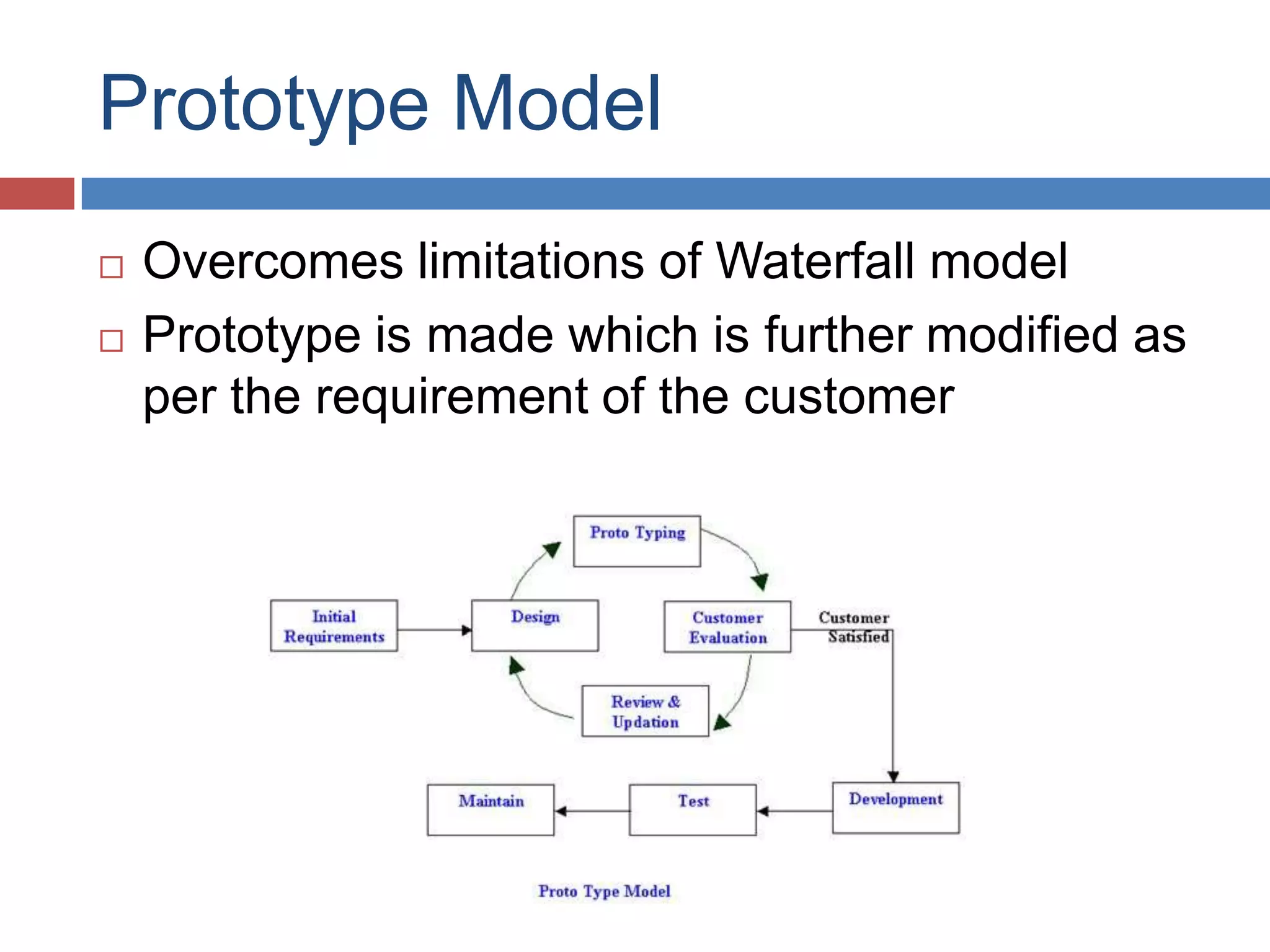 Prototype Model

□ Overcomes limitations of Waterfall model
□ Prototype is made which is further modified as per the requirement of the customer

Proto Typing

Initial Requirements

Design

Customer Evaluation

Customer Satisfied

Review & Updation

Maintain

Test

Development

Proto Type Model